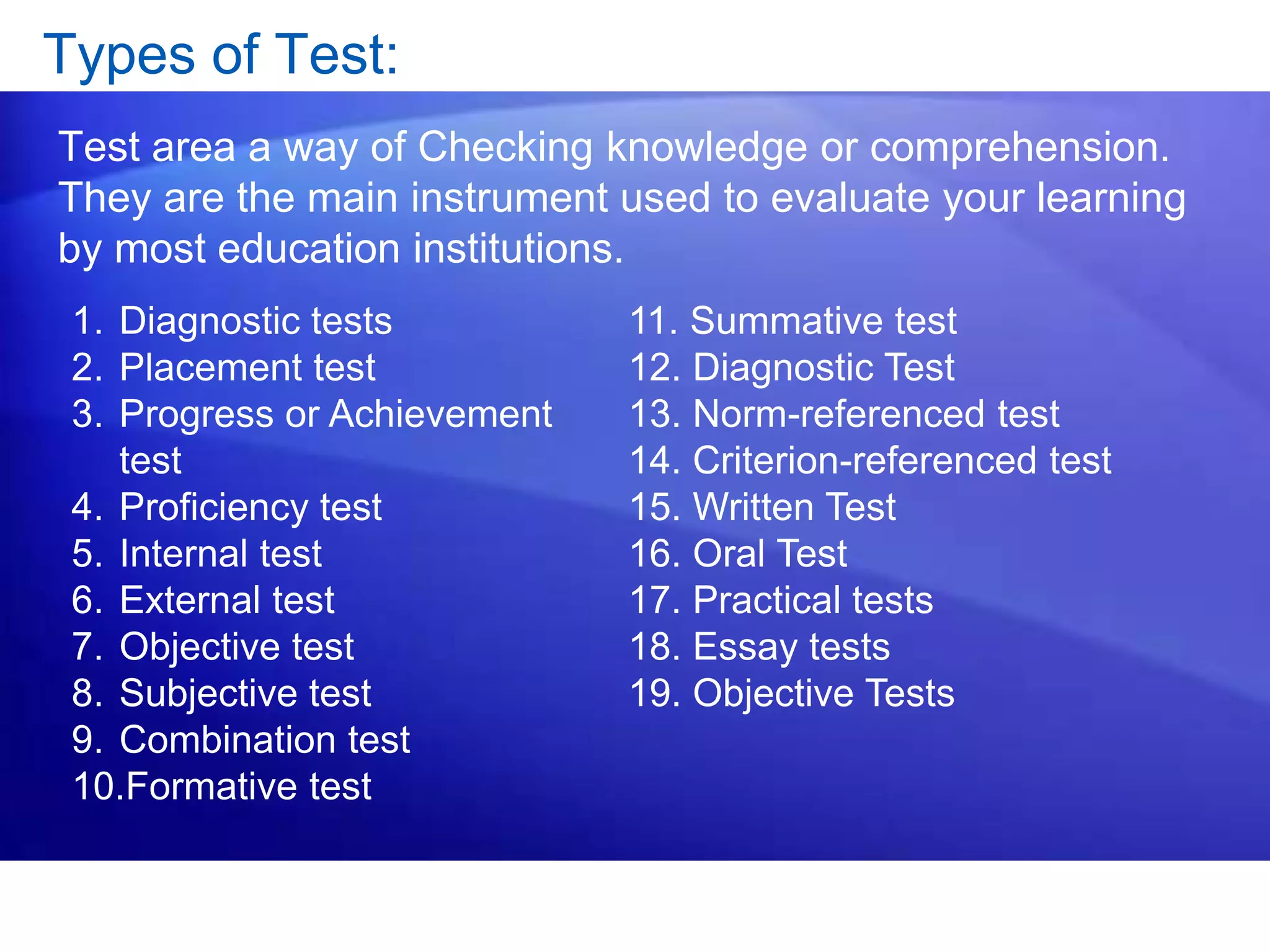 Types of Test:

Test area a way of Checking knowledge or comprehension. They are the main instrument used to evaluate your learning by most education institutions.

1. Diagnostic tests
2. Placement test
3. Progress or Achievement test
4. Proficiency test
5. Internal test
6. External test
7. Objective test
8. Subjective test
9. Combination test
10.Formative test

11. Summative test
12. Diagnostic Test
13. Norm-referenced test
14. Criterion-referenced test
15. Written Test
16. Oral Test
17. Practical tests
18. Essay tests
19. Objective Tests